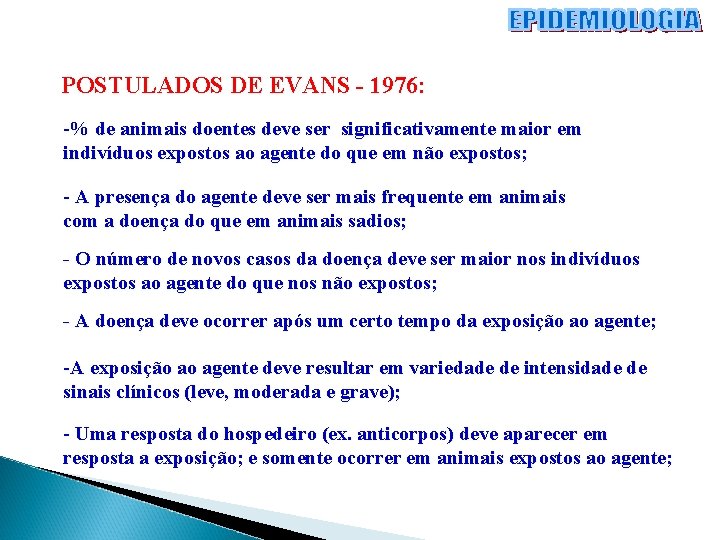 EPIDEMIOLOGIA

POSTULADOS DE EVANS - 1976:

-% de animais doentes deve ser significativamente maior em indivíduos expostos ao agente do que em não expostos;

- A presença do agente deve ser mais frequente em animais com a doença do que em animais sadios;

- O número de novos casos da doença deve ser maior nos indivíduos expostos ao agente do que nos não expostos;

- A doença deve ocorrer após um certo tempo da exposição ao agente;

-A exposição ao agente deve resultar em variedade de intensidade de sinais clínicos (leve, moderada e grave);

- Uma resposta do hospedeiro (ex. anticorpos) deve aparecer em resposta a exposição; e somente ocorrer em animais expostos ao agente;